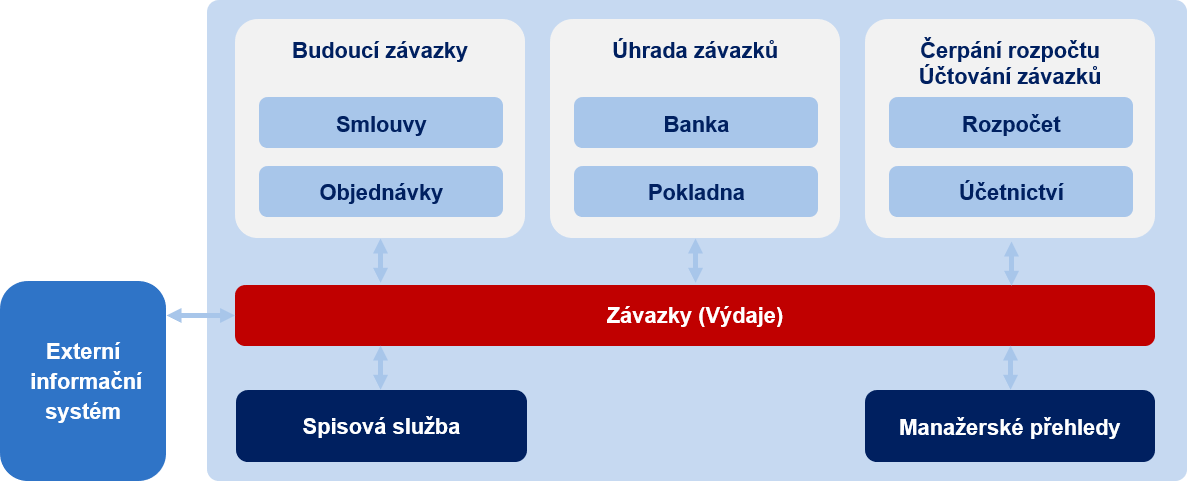 Budoucí závazky

Smlouvy

Objednávky

Úhrada závazků

Banka

Pokladna

Čerpání rozpočtu
Účtování závazků

Rozpočet

Účetnictví

Externí informační systém

Závazky (Výdaje)

Spisová služba

Manažerské přehledy